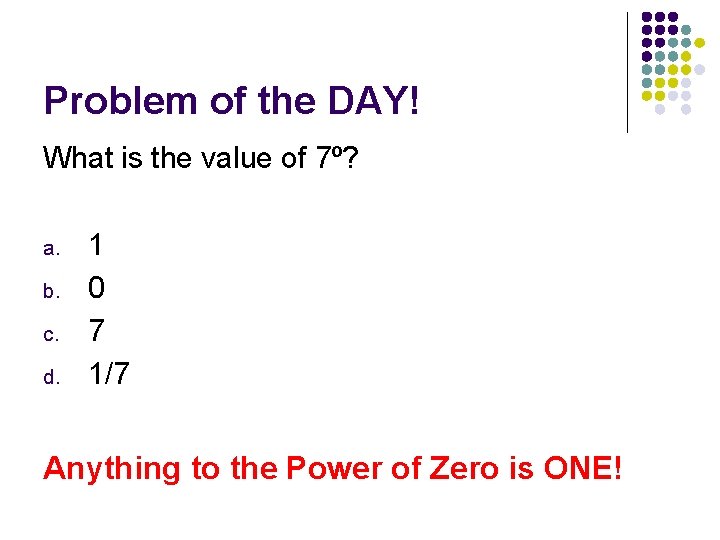 Problem of the DAY!

What is the value of $7^0$?

a. 1
b. 0
c. 7
d. 1/7

Anything to the Power of Zero is ONE!